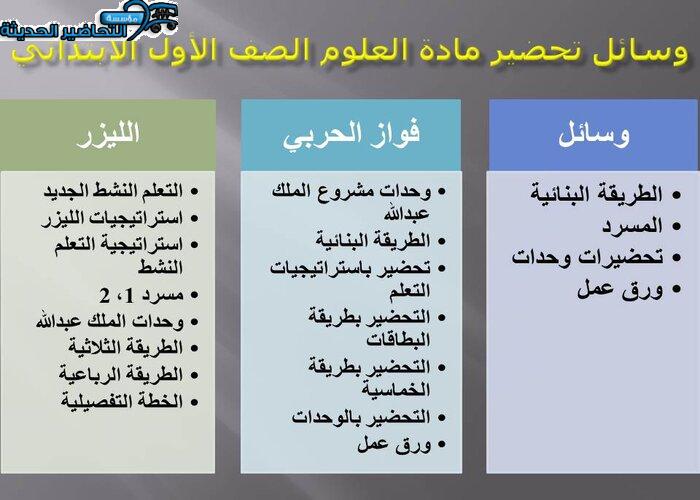 مؤسسة التحاضير الحديثة

وسائل تحضير مادة العلوم الصف الأول الابتدائي

وسائل

• الطريقة البنائية
• المسرد
• تحضيرات وحدات
• ورق عمل

فواز الحربي

• وحدات مشروع الملك عبدالله
• الطريقة البنائية
• تحضير باستراتيجيات التعلم
• التحضير بطريقة البطاقات
• التحضير بطريقة الخماسية
• التحضير بالوحدات
• ورق عمل

الليزر

• التعلم النشط الجديد
• استراتيجيات الليزر
• استراتيجية التعلم النشط
• مسرد 1، 2
• وحدات الملك عبدالله
• الطريقة الثلاثية
• الطريقة الرباعية
• الخطة التفصيلية